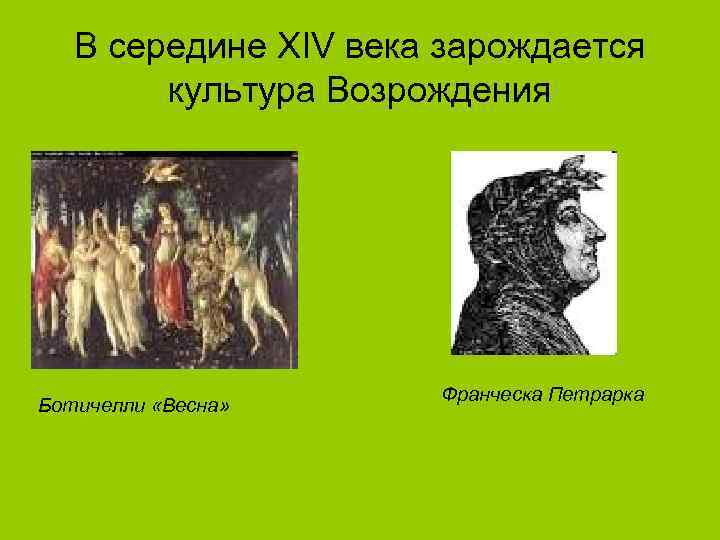 В середине XIV века зарождается культура Возрождения

Ботичелли «Весна»

Франческа Петрарка